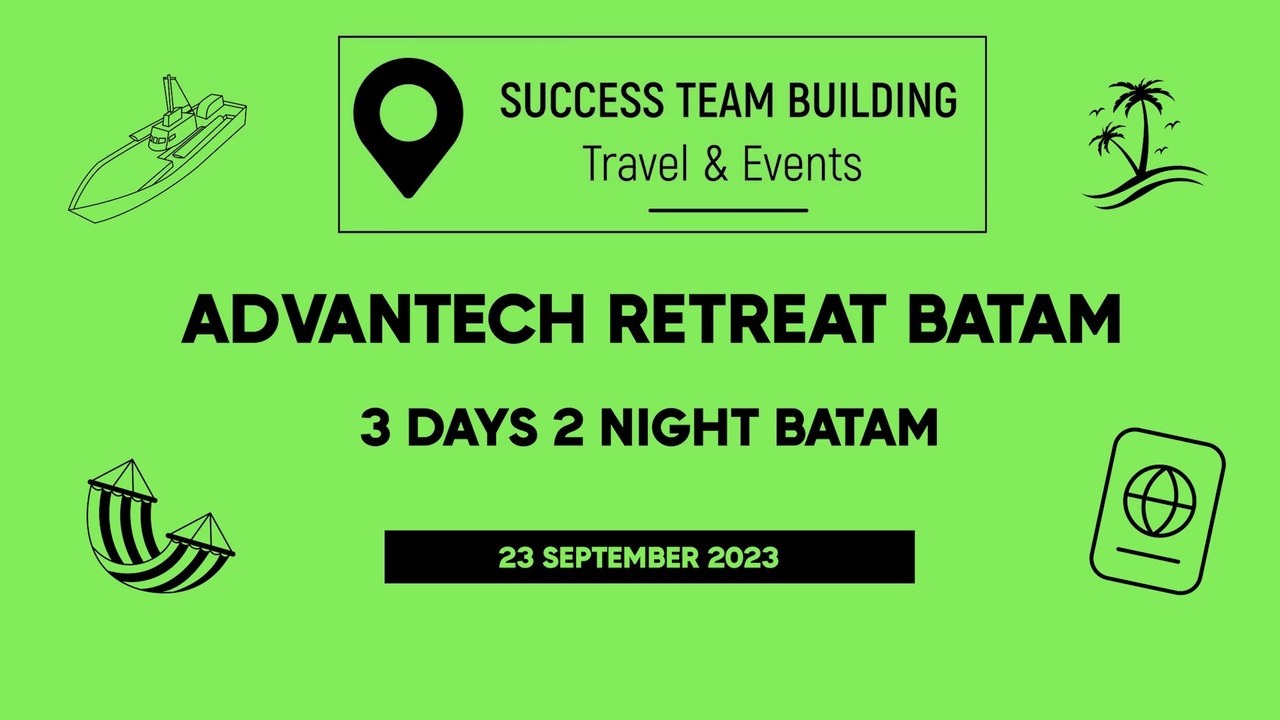 SUCCESS TEAM BUILDING
Travel & Events

ADVANTECH RETREAT BATAM

3 DAYS 2 NIGHT BATAM

23 SEPTEMBER 2023